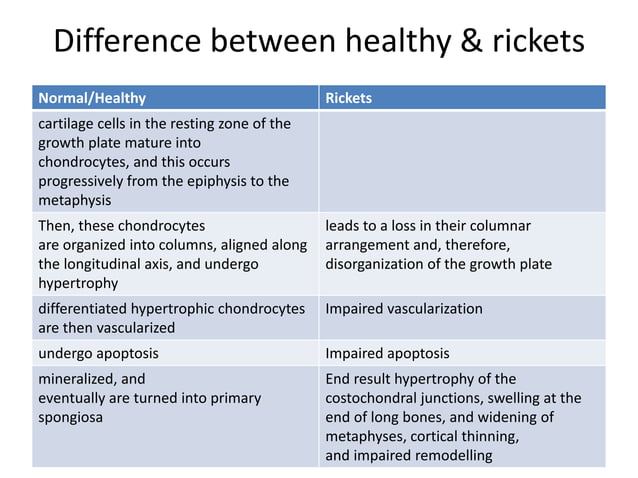 Difference between healthy & rickets

| Normal/Healthy | Rickets |
|---|---|
| cartilage cells in the resting zone of the growth plate mature into chondrocytes, and this occurs progressively from the epiphysis to the metaphysis | |
| Then, these chondrocytes are organized into columns, aligned along the longitudinal axis, and undergo hypertrophy | leads to a loss in their columnar arrangement and, therefore, disorganization of the growth plate |
| differentiated hypertrophic chondrocytes are then vascularized | Impaired vascularization |
| undergo apoptosis | Impaired apoptosis |
| mineralized, and eventually are turned into primary spongiosa | End result hypertrophy of the costochondral junctions, swelling at the end of long bones, and widening of metaphyses, cortical thinning, and impaired remodelling |